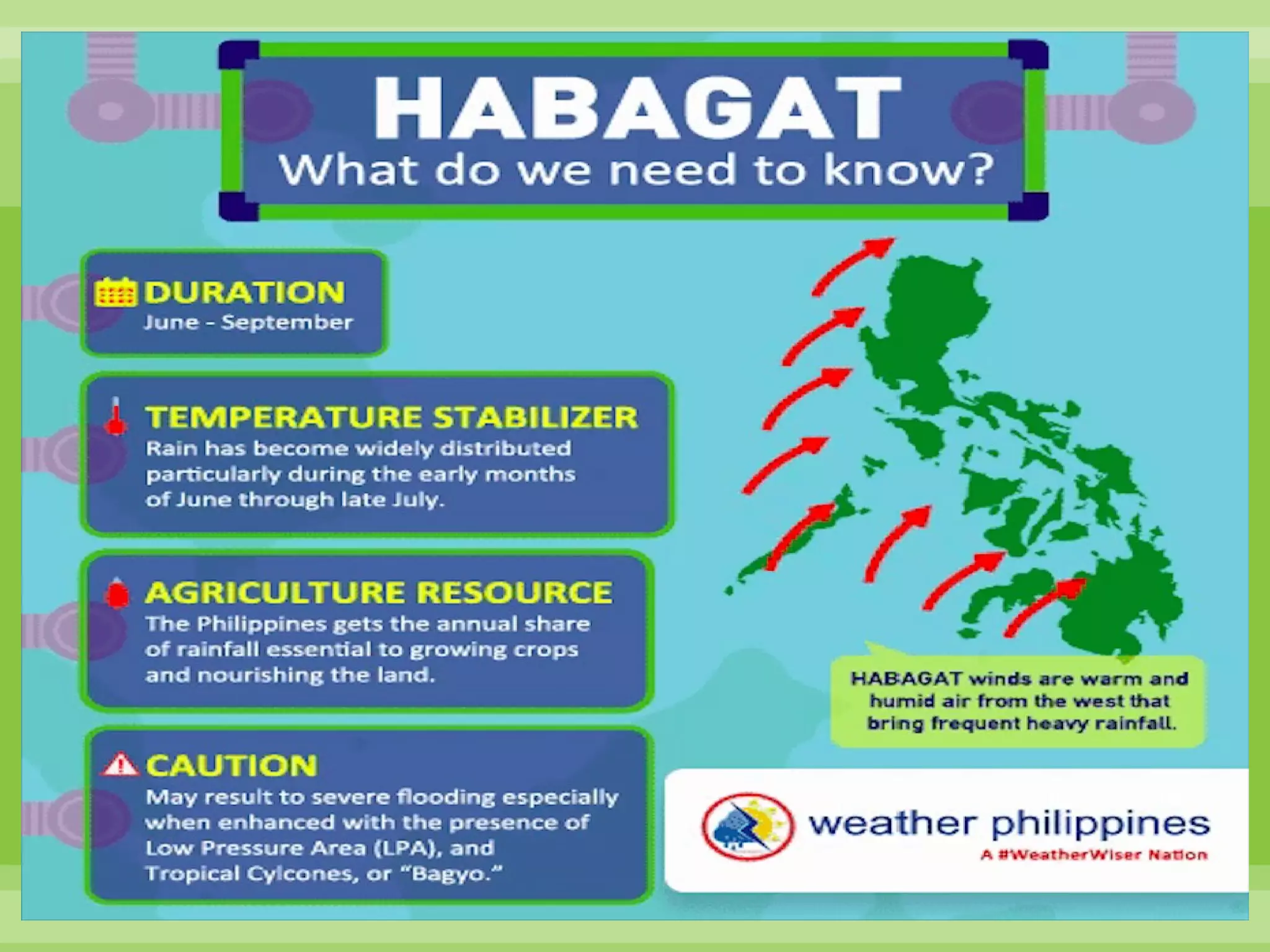 HABAGAT
What do we need to know?

DURATION
June - September

TEMPERATURE STABILIZER
Rain has become widely distributed particularly during the early months of June through late July.

AGRICULTURE RESOURCE
The Philippines gets the annual share of rainfall essential to growing crops and nourishing the land.

CAUTION
May result to severe flooding especially when enhanced with the presence of Low Pressure Area (LPA), and Tropical Cylcones, or "Bagyo."

HABAGAT winds are warm and humid air from the west that bring frequent heavy rainfall.

weather philippines
A #WeatherWiser Nation